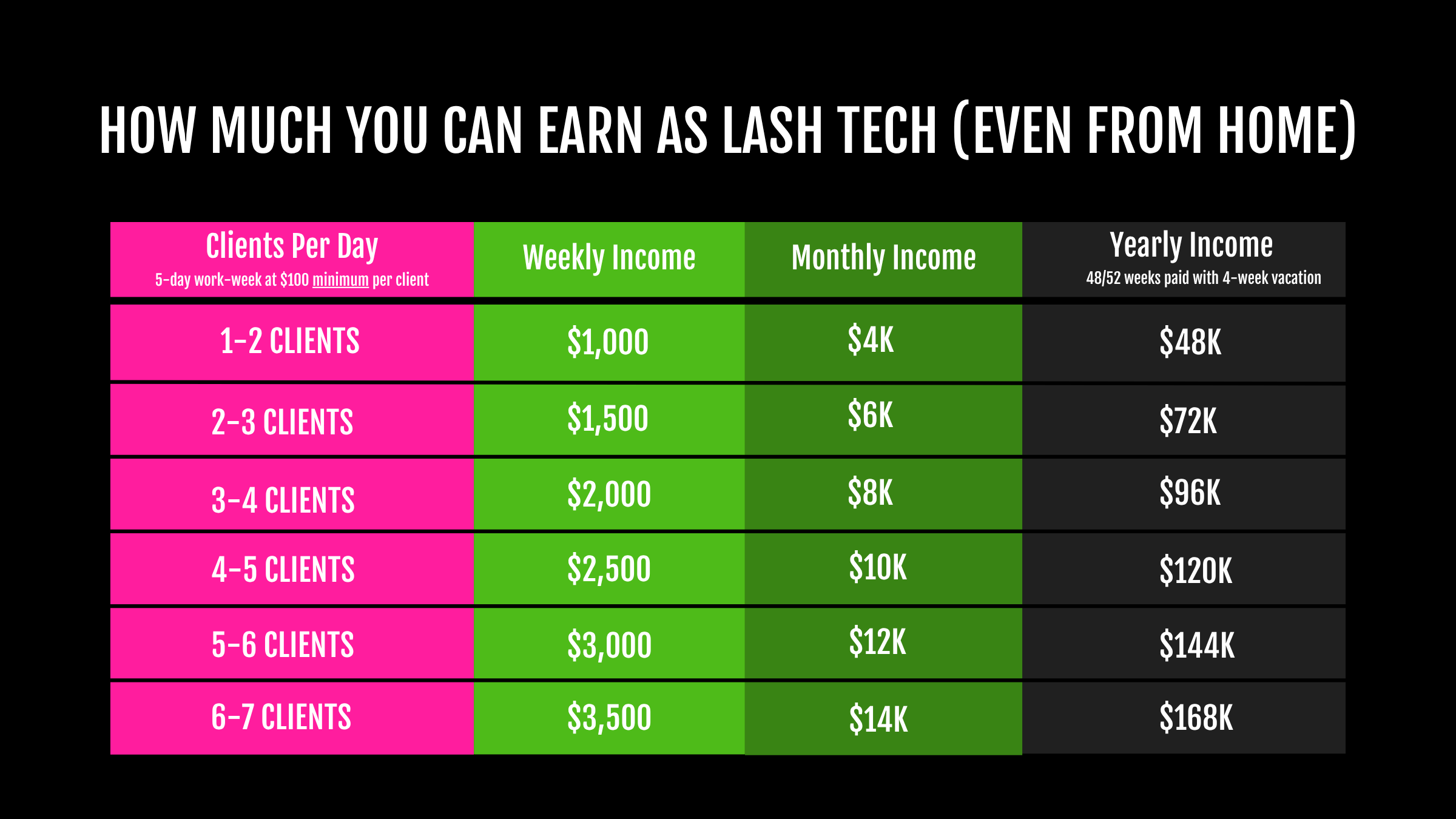 HOW MUCH YOU CAN EARN AS LASH TECH (EVEN FROM HOME)

| Clients Per Day 5-day work-week at \$100 minimum per client | Weekly Income | Monthly Income | Yearly Income 48/52 weeks paid with 4-week vacation |
|---|---|---|---|
| 1-2 CLIENTS | \$1,000 | \$4K | \$48K |
| 2-3 CLIENTS | \$1,500 | \$6K | \$72K |
| 3-4 CLIENTS | \$2,000 | \$8K | \$96K |
| 4-5 CLIENTS | \$2,500 | \$10K | \$120K |
| 5-6 CLIENTS | \$3,000 | \$12K | \$144K |
| 6-7 CLIENTS | \$3,500 | \$14K | \$168K |